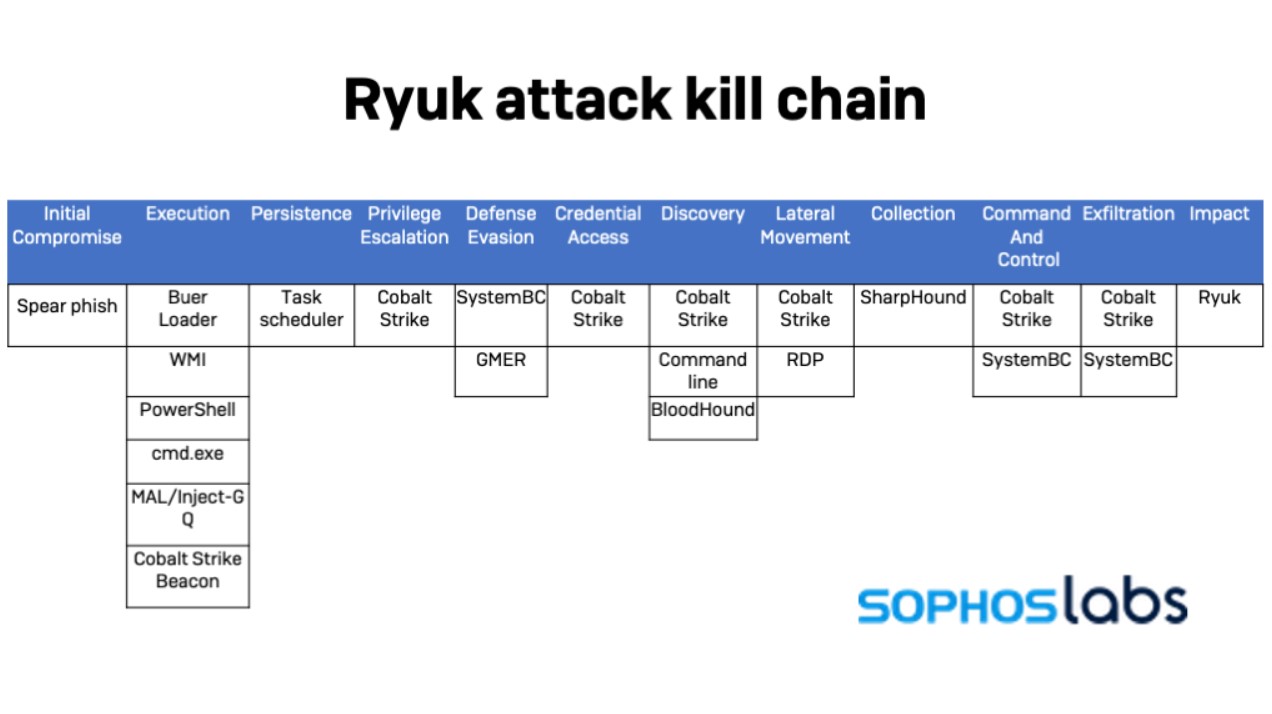 Ryuk attack kill chain

| Initial Compromise | Execution | Persistence | Privilege Escalation | Defense Evasion | Credential Access | Discovery | Lateral Movement | Collection | Command And Control | Exfiltration | Impact |
|---|---|---|---|---|---|---|---|---|---|---|---|
| Spear phish | Buer Loader | Task scheduler | Cobalt Strike | SystemBC | Cobalt Strike | Cobalt Strike | Cobalt Strike | SharpHound | Cobalt Strike | Cobalt Strike | Ryuk |
| | WMI | | | GMER | | Command line | RDP | | SystemBC | SystemBC | |
| | PowerShell | | | | | BloodHound | | | | | |
| | cmd.exe | | | | | | | | | | |
| | MAL/Inject-GQ | | | | | | | | | | |
| | Cobalt Strike Beacon | | | | | | | | | | |

SOPHOSlabs